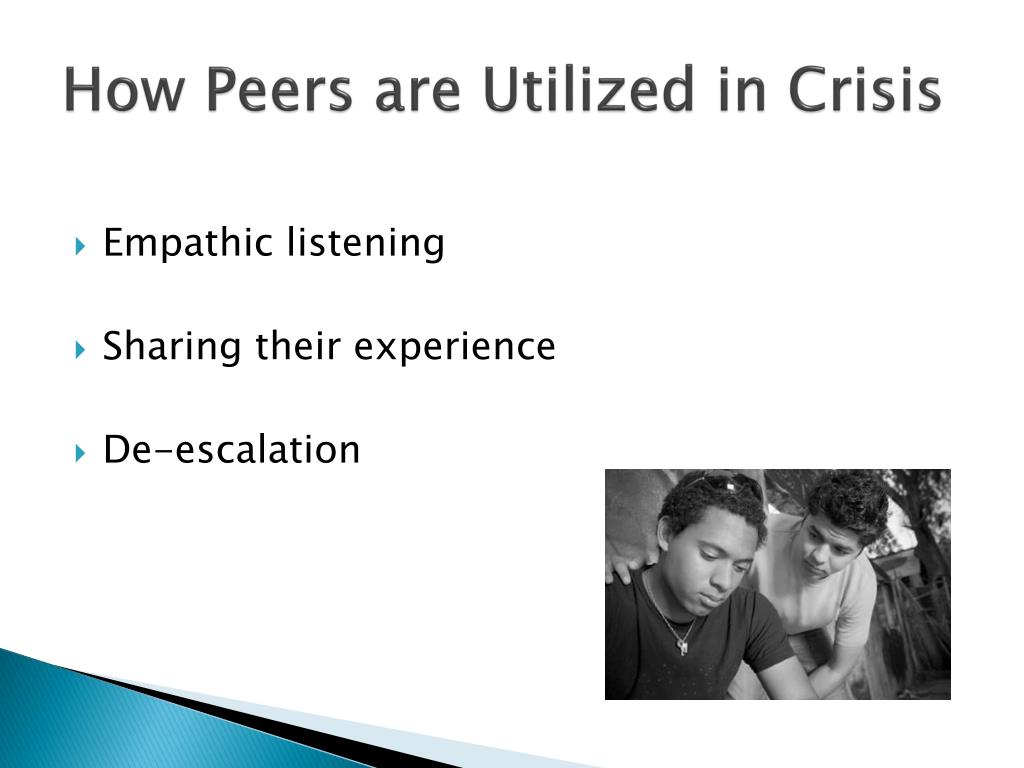 How Peers are Utilized in Crisis

Empathic listening

Sharing their experience

De-escalation